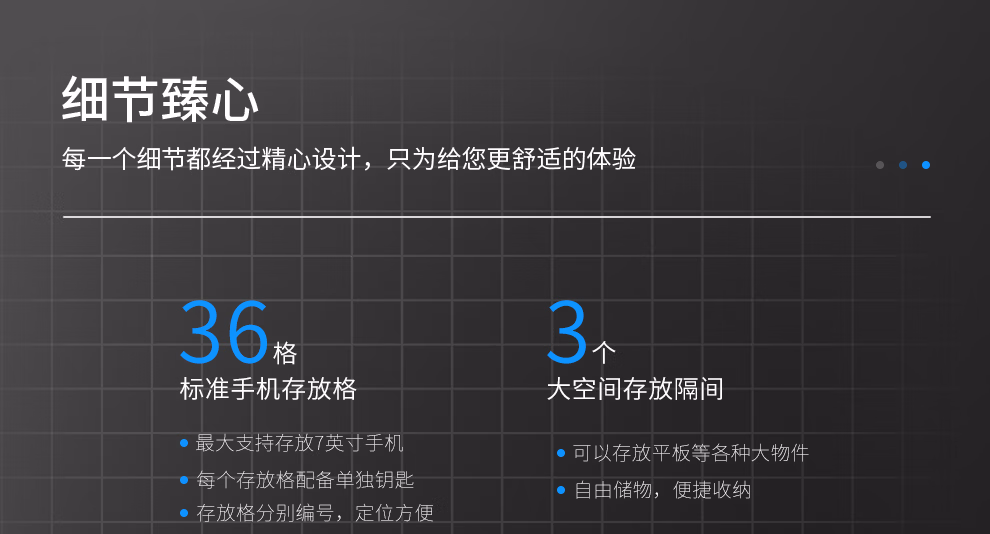 细节臻心

每一个细节都经过精心设计，只为给您更舒适的体验

36格
标准手机存放格

• 最大支持存放7英寸手机
• 每个存放格配备单独钥匙
• 存放格分别编号，定位方便

3个
大空间存放隔间

• 可以存放平板等各种大物件
• 自由储物，便捷收纳